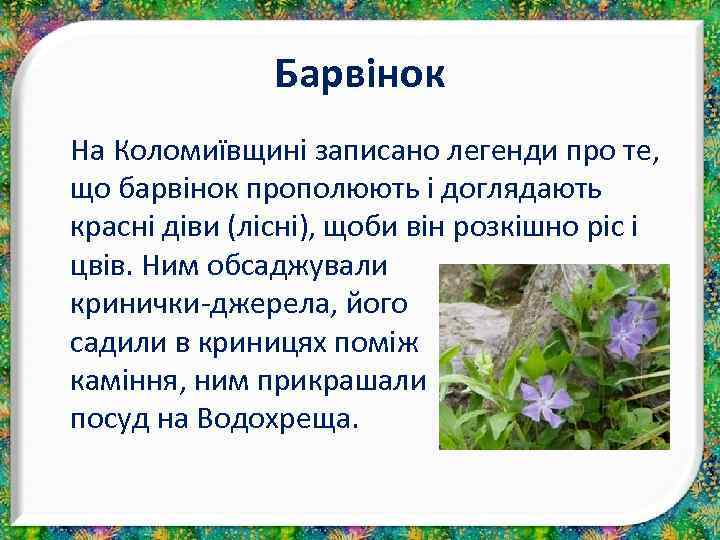 Барвінок

На Коломиївщині записано легенди про те, що барвінок прополюють і доглядають красні діви (лісні), щоби він розкішно ріс і цвів. Ним обсаджували кринички-джерела, його садили в криницях поміж каміння, ним прикрашали посуд на Водохреща.